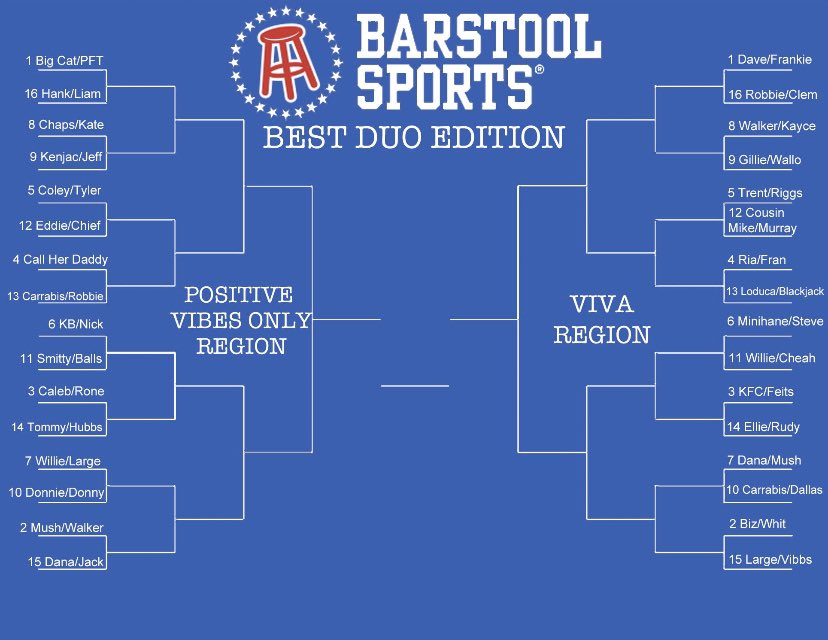 BARSTOOL SPORTS®
BEST DUO EDITION

1 Big Cat/PFT
16 Hank/Liam
8 Chaps/Kate
9 Kenjac/Jeff
5 Coley/Tyler
12 Eddie/Chief
4 Call Her Daddy
13 Carrabis/Robbie
6 KB/Nick
11 Smitty/Balls
3 Caleb/Rone
14 Tommy/Hubbs
7 Willie/Large
10 Donnie/Donny
2 Mush/Walker
15 Dana/Jack

POSITIVE VIBES ONLY REGION

VIVA REGION

1 Dave/Frankie
16 Robbie/Clem
8 Walker/Kayce
9 Gillie/Wallo
5 Trent/Riggs
12 Cousin Mike/Murray
4 Ria/Fran
13 Loduca/Blackjack
6 Minihane/Steve
11 Willie/Cheah
3 KFC/Feits
14 Ellie/Rudy
7 Dana/Mush
10 Carrabis/Dallas
2 Biz/Whit
15 Large/Vibbs